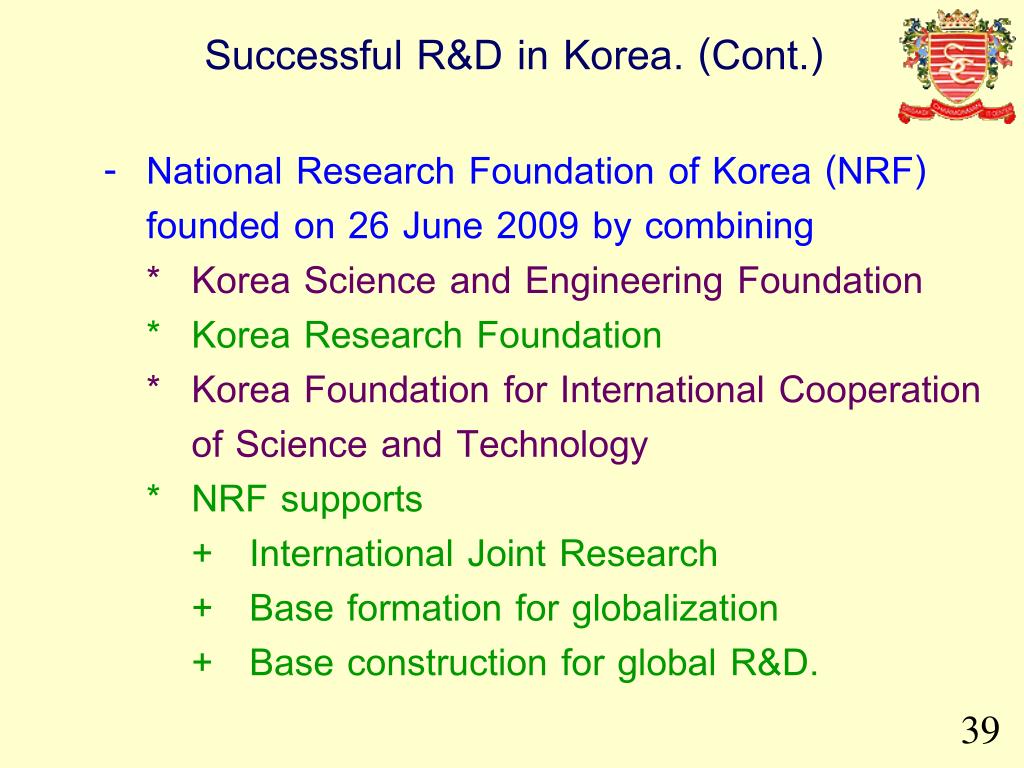 Successful R&D in Korea. (Cont.)

- National Research Foundation of Korea (NRF) founded on 26 June 2009 by combining
 * Korea Science and Engineering Foundation
 * Korea Research Foundation
 * Korea Foundation for International Cooperation of Science and Technology
 * NRF supports
 + International Joint Research
 + Base formation for globalization
 + Base construction for global R&D.

39